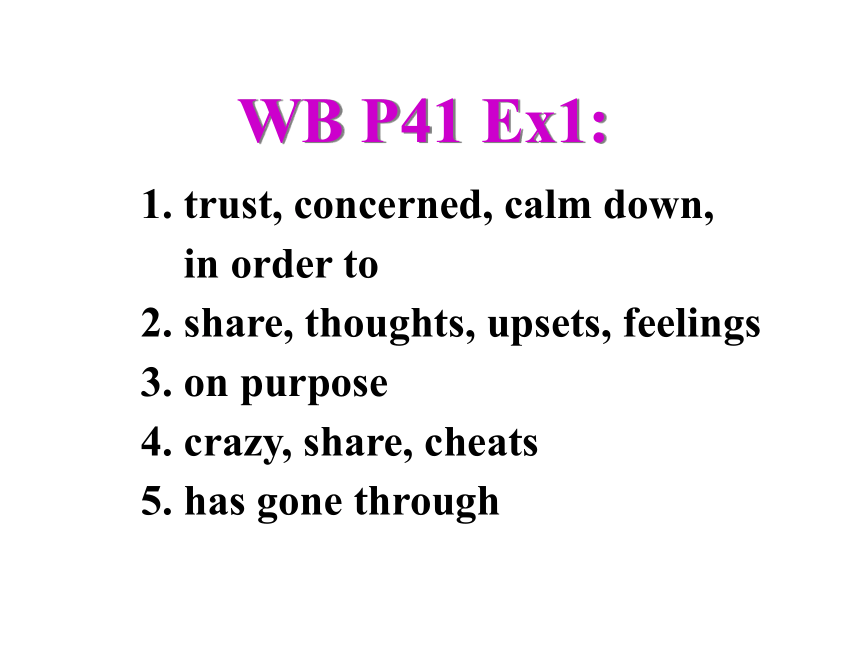 WB P41 Ex1:

1. trust, concerned, calm down, in order to
2. share, thoughts, upsets, feelings
3. on purpose
4. crazy, share, cheats
5. has gone through